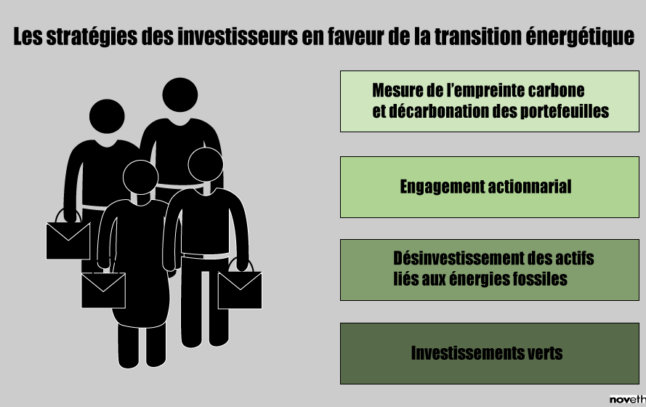 Les stratégies des investisseurs en faveur de la transition énergétique

Mesure de l'empreinte carbone et décarbonation des portefeuilles

Engagement actionnarial

Désinvestissement des actifs liés aux énergies fossiles

Investissements verts

noveth